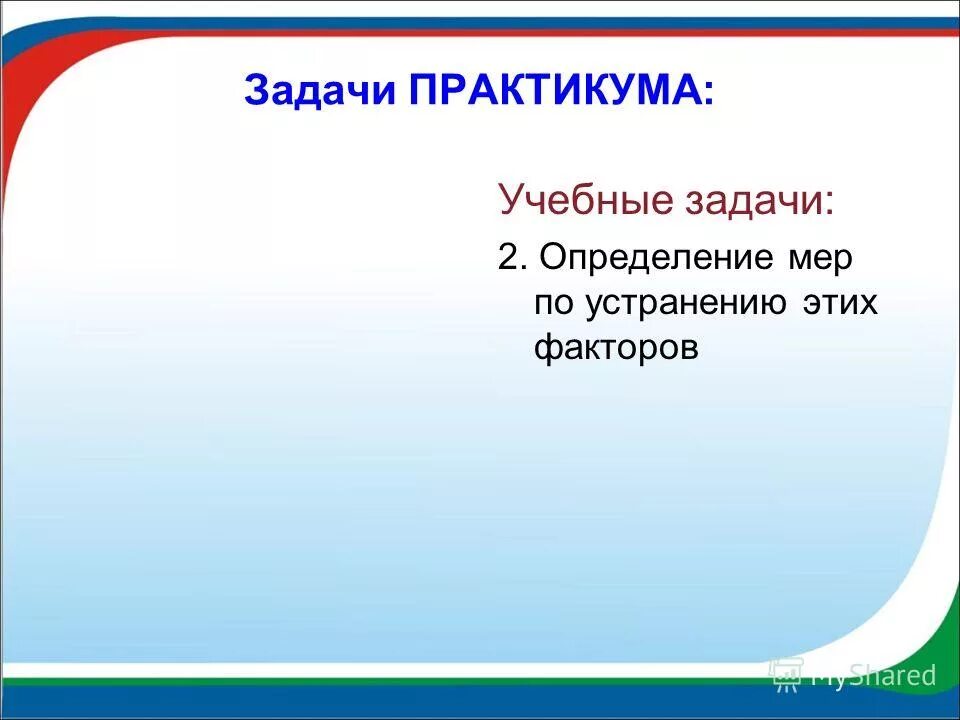 Задачи ПРАКТИКУМА:

Учебные задачи:

2. Определение мер по устранению этих факторов

MyShared